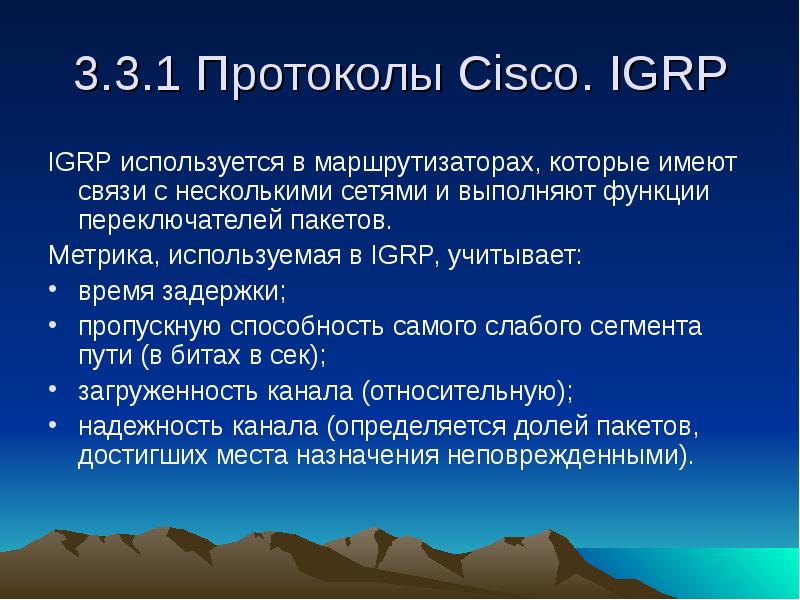 3.3.1 Протоколы Cisco. IGRP

IGRP используется в маршрутизаторах, которые имеют связи с несколькими сетями и выполняют функции переключателей пакетов.

Метрика, используемая в IGRP, учитывает:

• время задержки;
• пропускную способность самого слабого сегмента пути (в битах в сек);
• загруженность канала (относительную);
• надежность канала (определяется долей пакетов, достигших места назначения неповрежденными).